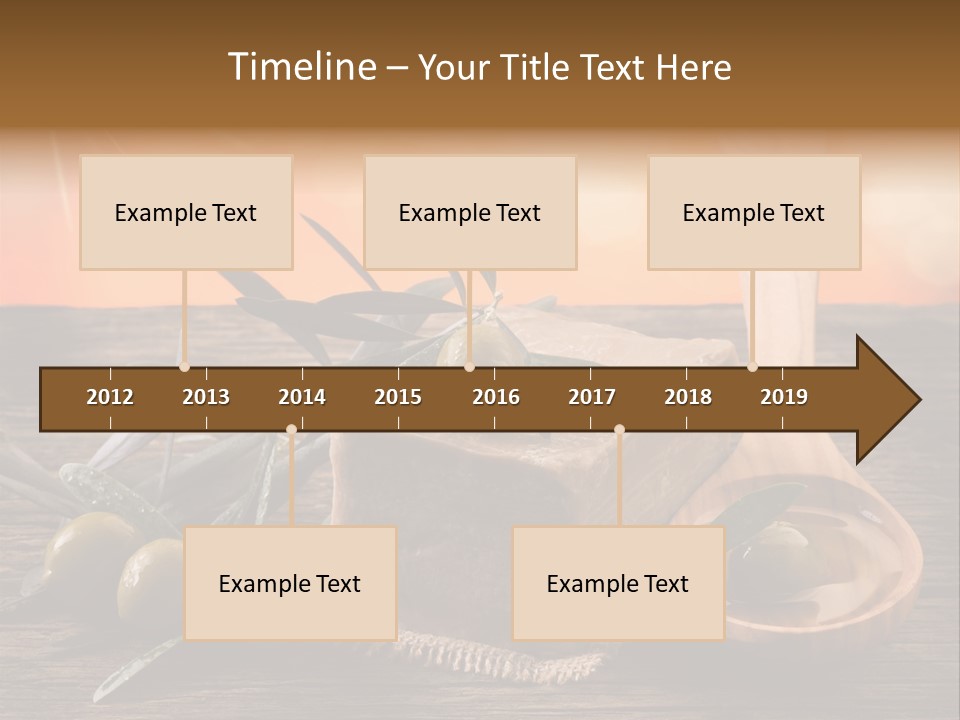 Timeline – Your Title Text Here

Example Text

Example Text

Example Text

2012 2013 2014 2015 2016 2017 2018 2019

Example Text

Example Text